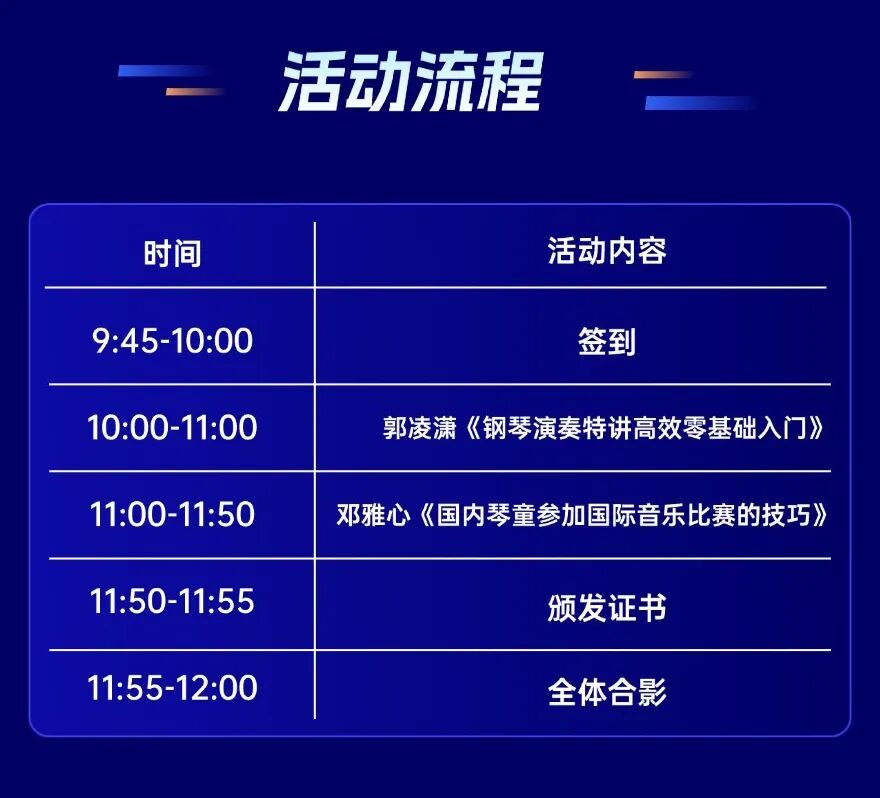 活动流程

| 时间 | 活动内容 |
|---|---|
| 9:45-10:00 | 签到 |
| 10:00-11:00 | 郭凌潇《钢琴演奏特讲高效零基础入门》 |
| 11:00-11:50 | 邓雅心《国内琴童参加国际音乐比赛的技巧》 |
| 11:50-11:55 | 颁发证书 |
| 11:55-12:00 | 全体合影 |